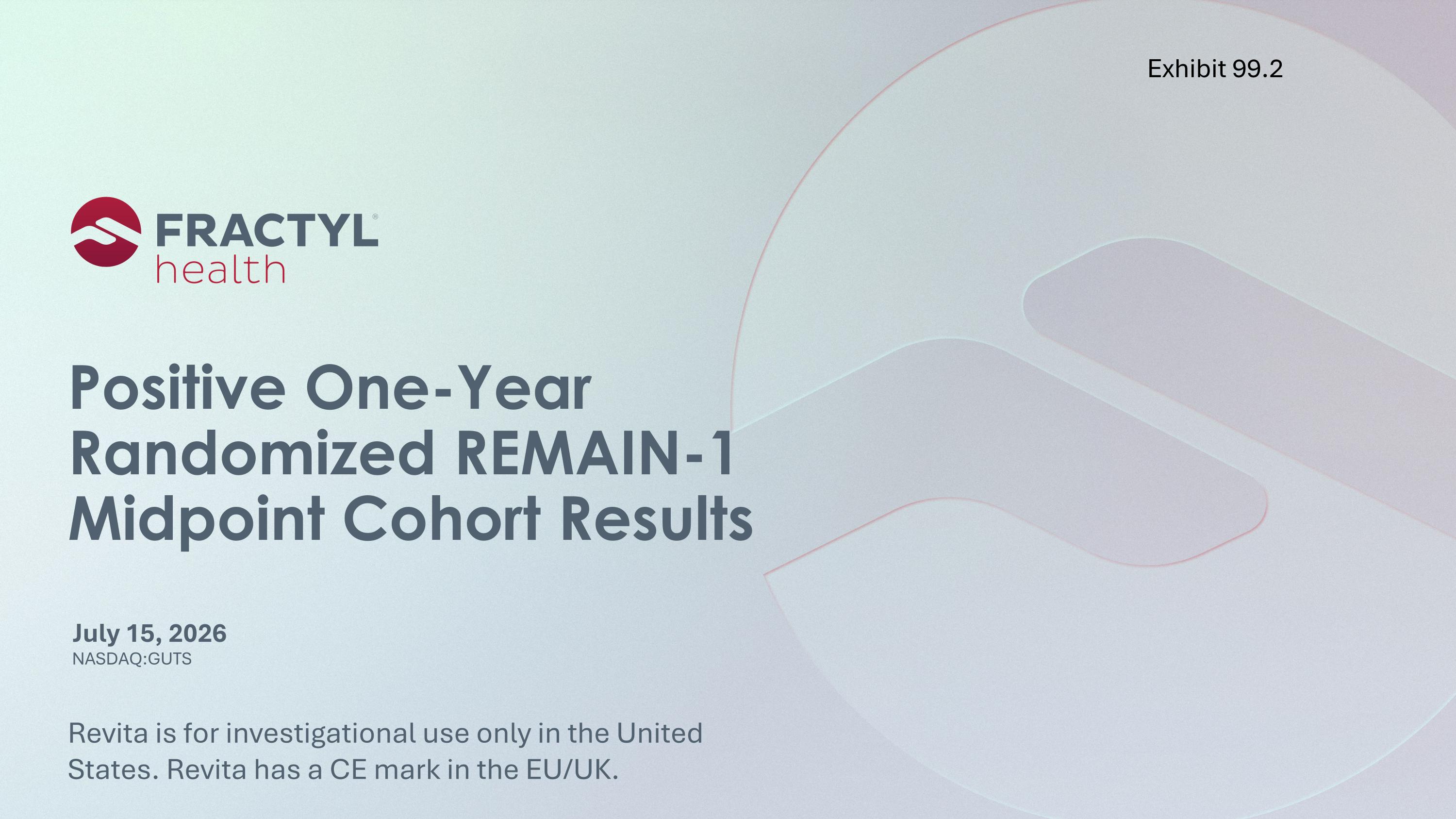 Exhibit 99.2

FRACTYL® health

Positive One-Year Randomized REMAIN-1 Midpoint Cohort Results

July 15, 2026
NASDAQ:GUTS

Revita is for investigational use only in the United States. Revita has a CE mark in the EU/UK.